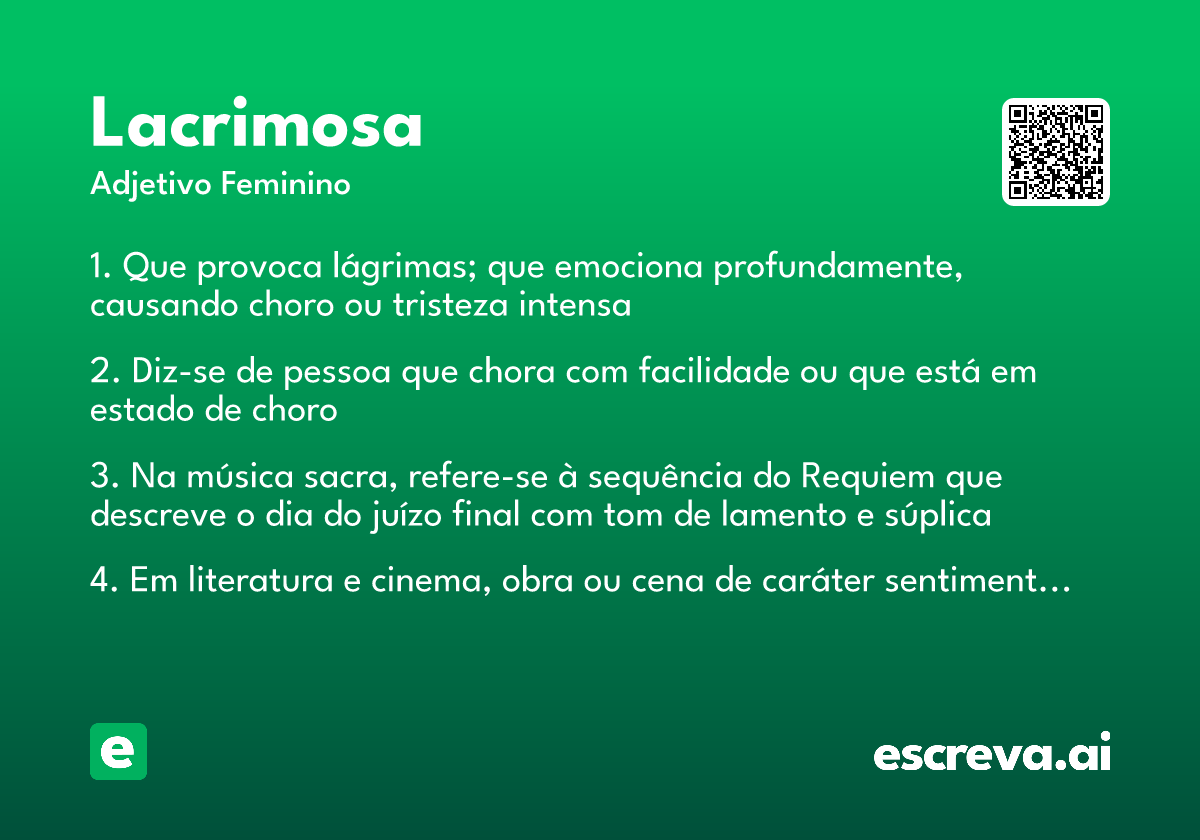 Lacrimosa
Adjetivo Feminino

1. Que provoca lágrimas; que emociona profundamente, causando choro ou tristeza intensa

2. Diz-se de pessoa que chora com facilidade ou que está em estado de choro

3. Na música sacra, refere-se à sequência do Requiem que descreve o dia do juízo final com tom de lamento e súplica

4. Em literatura e cinema, obra ou cena de caráter sentiment…

e

escreva.ai